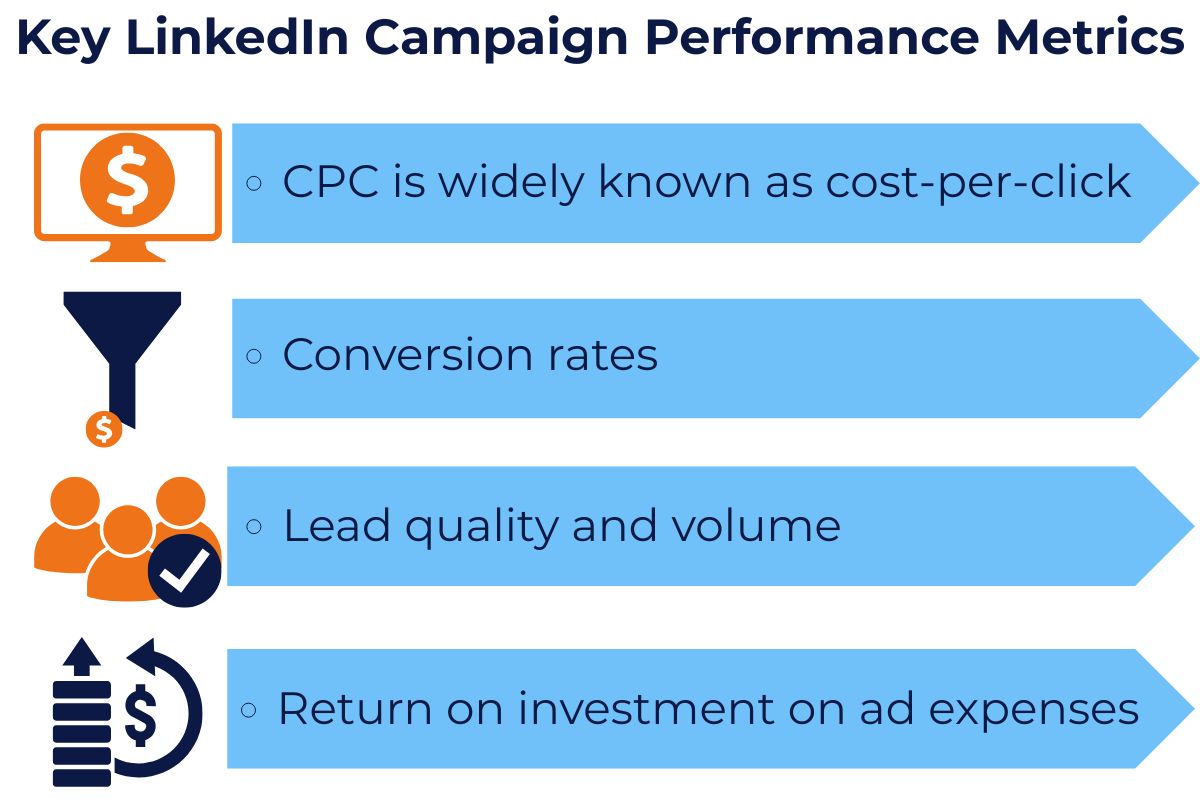 Key LinkedIn Campaign Performance Metrics

$

◦ CPC is widely known as cost-per-click

$

◦ Conversion rates

◦ Lead quality and volume

$

◦ Return on investment on ad expenses